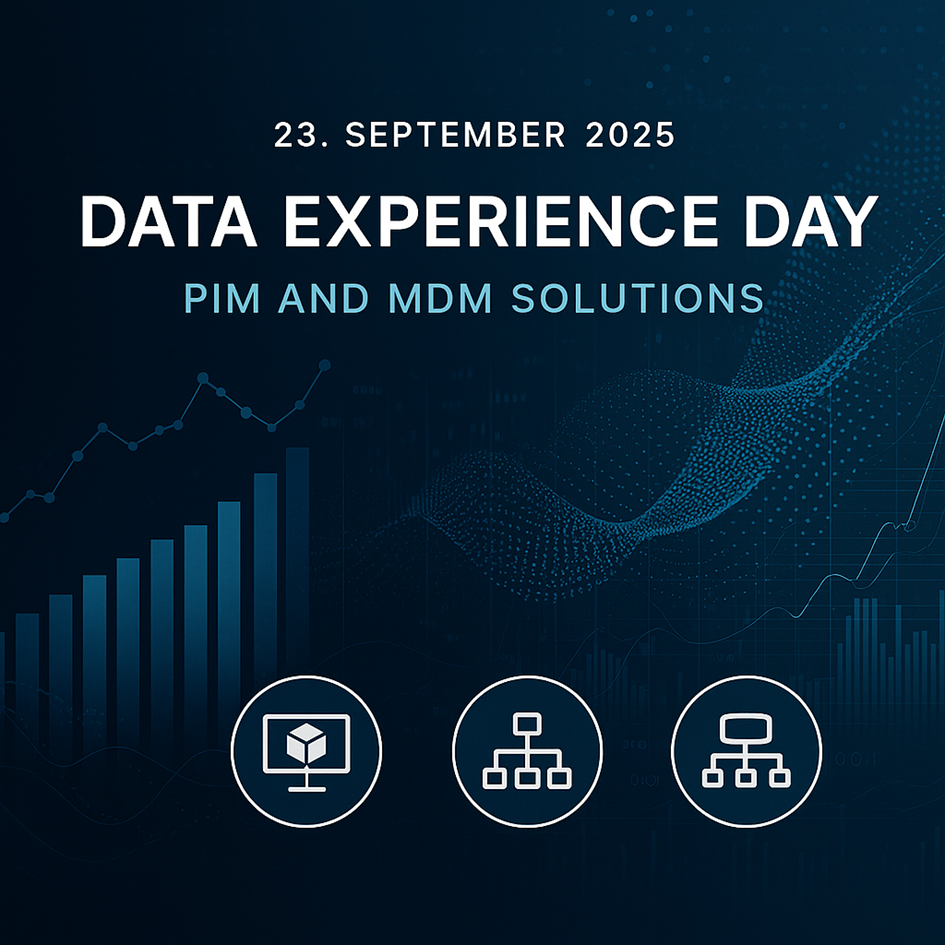 23. SEPTEMBER 2025

DATA EXPERIENCE DAY

PIM AND MDM SOLUTIONS